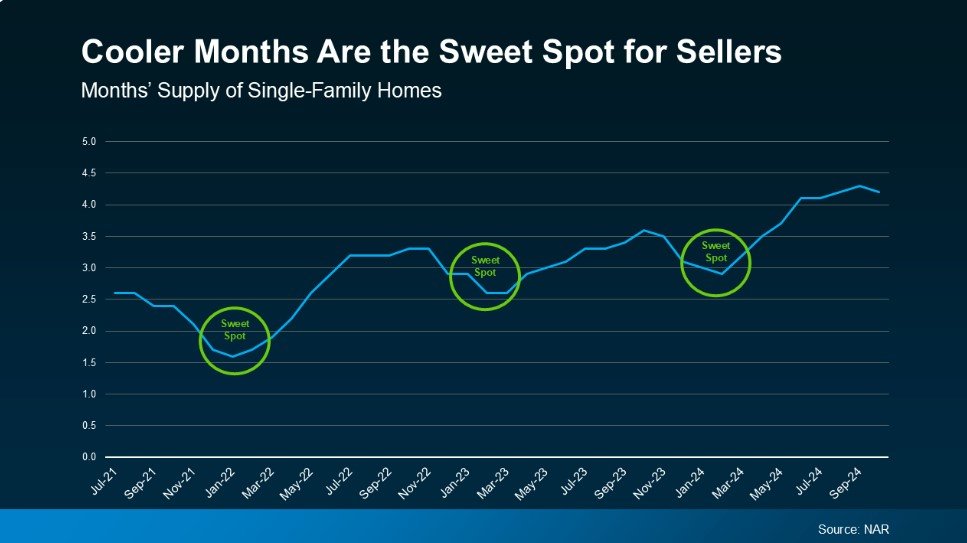 Cooler Months Are the Sweet Spot for Sellers
Months' Supply of Single-Family Homes

5.0
4.5
4.0
3.5
3.0
2.5
2.0
1.5
1.0
0.5
0.0

Sweet Spot
Sweet Spot
Sweet Spot

Jul-21
Sep-21
Nov-21
Jan-22
Mar-22
May-22
Jul-22
Sep-22
Nov-22
Jan-23
Mar-23
May-23
Jul-23
Sep-23
Nov-23
Jan-24
Mar-24
May-24
Jul-24
Sep-24

Source: NAR